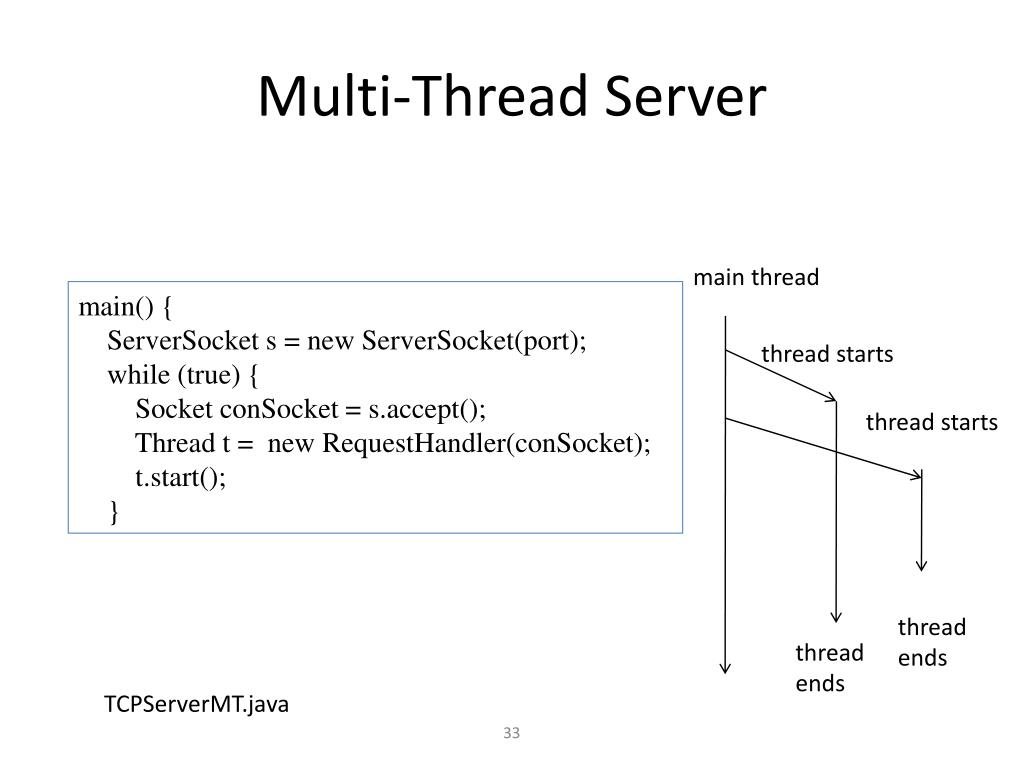 Multi-Thread Server

main() {
ServerSocket s = new ServerSocket(port);
while (true) {
Socket conSocket = s.accept();
Thread t = new RequestHandler(conSocket);
t.start();
}

main thread

thread starts

thread starts

thread ends

thread ends

TCPServerMT.java

33